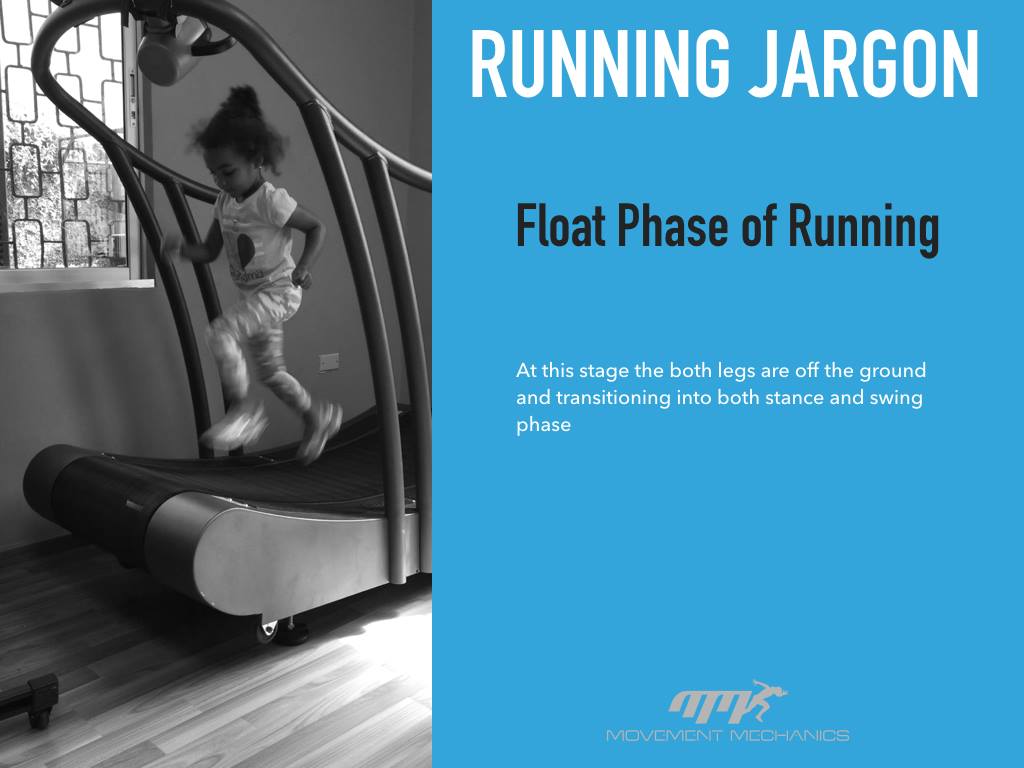 RUNNING JARGON

Float Phase of Running

At this stage the both legs are off the ground and transitioning into both stance and swing phase

MOVEMENT MECHANICS